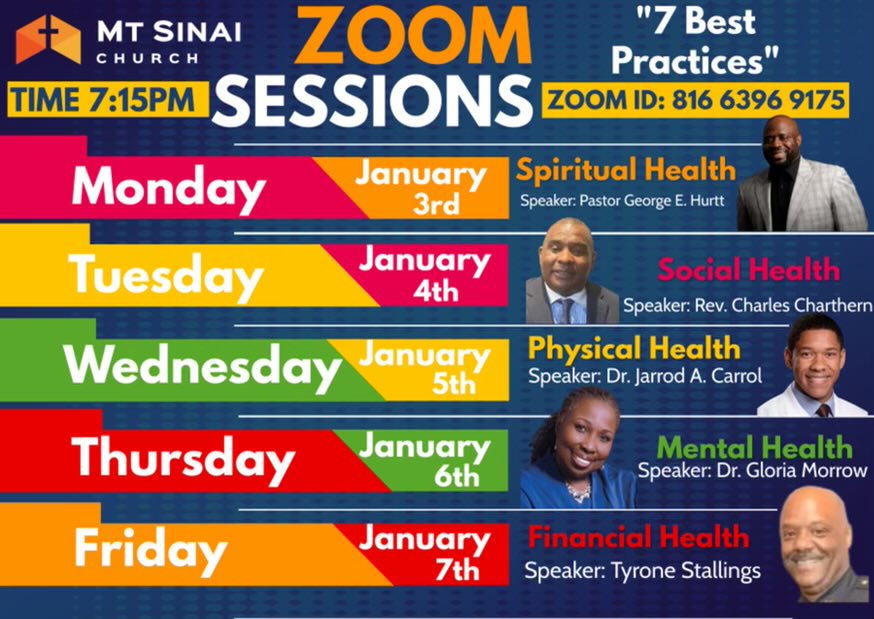 MT SINAI CHURCH

ZOOM SESSIONS

"7 Best Practices"

TIME 7:15PM

ZOOM ID: 816 6396 9175

Monday January 3rd
Spiritual Health
Speaker: Pastor George E. Hurtt

Tuesday January 4th
Social Health
Speaker: Rev. Charles Charthern

Wednesday January 5th
Physical Health
Speaker: Dr. Jarrod A. Carrol

Thursday January 6th
Mental Health
Speaker: Dr. Gloria Morrow

Friday January 7th
Financial Health
Speaker: Tyrone Stallings